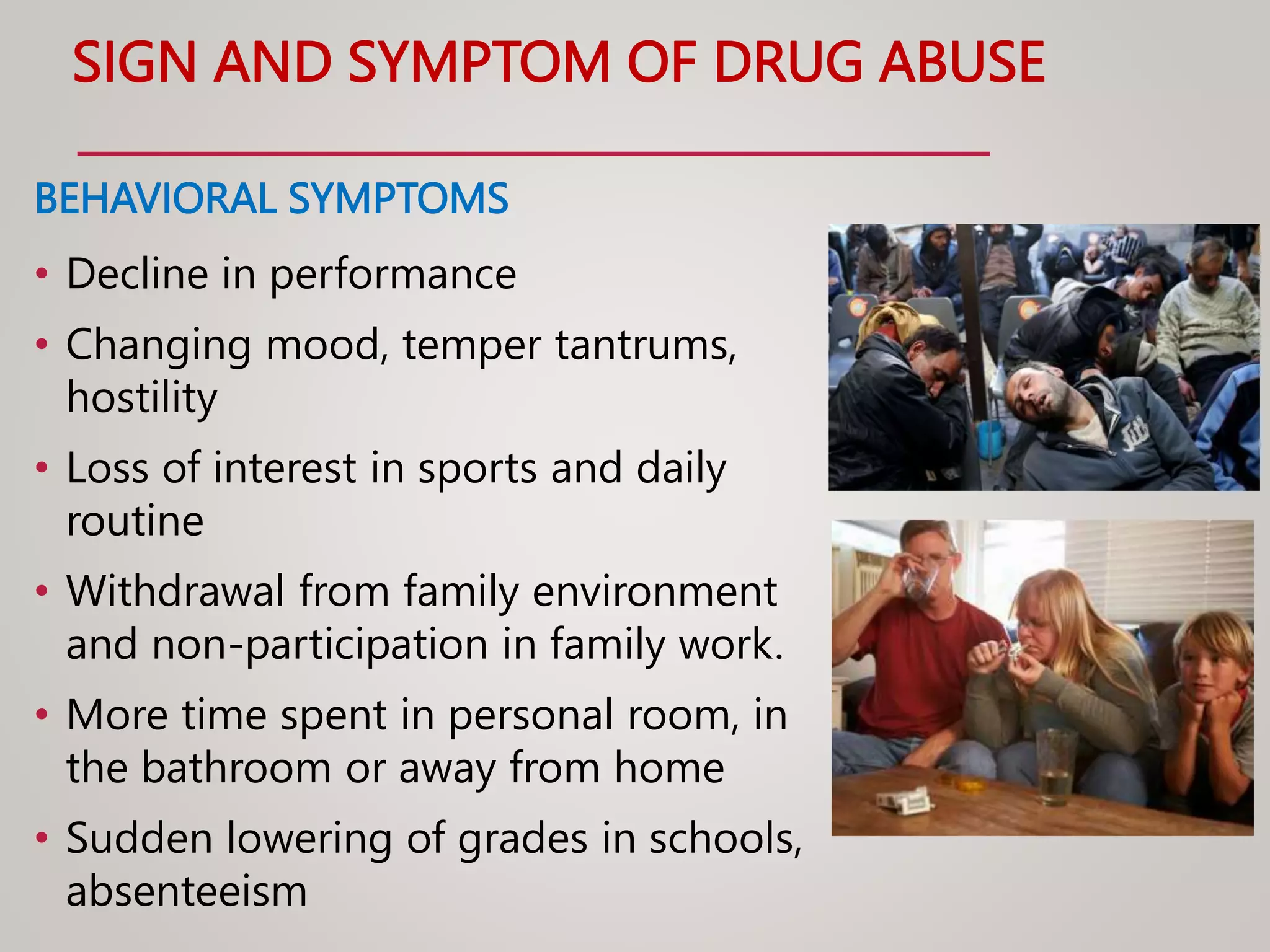 SIGN AND SYMPTOM OF DRUG ABUSE

BEHAVIORAL SYMPTOMS

• Decline in performance
• Changing mood, temper tantrums, hostility
• Loss of interest in sports and daily routine
• Withdrawal from family environment and non-participation in family work.
• More time spent in personal room, in the bathroom or away from home
• Sudden lowering of grades in schools, absenteeism